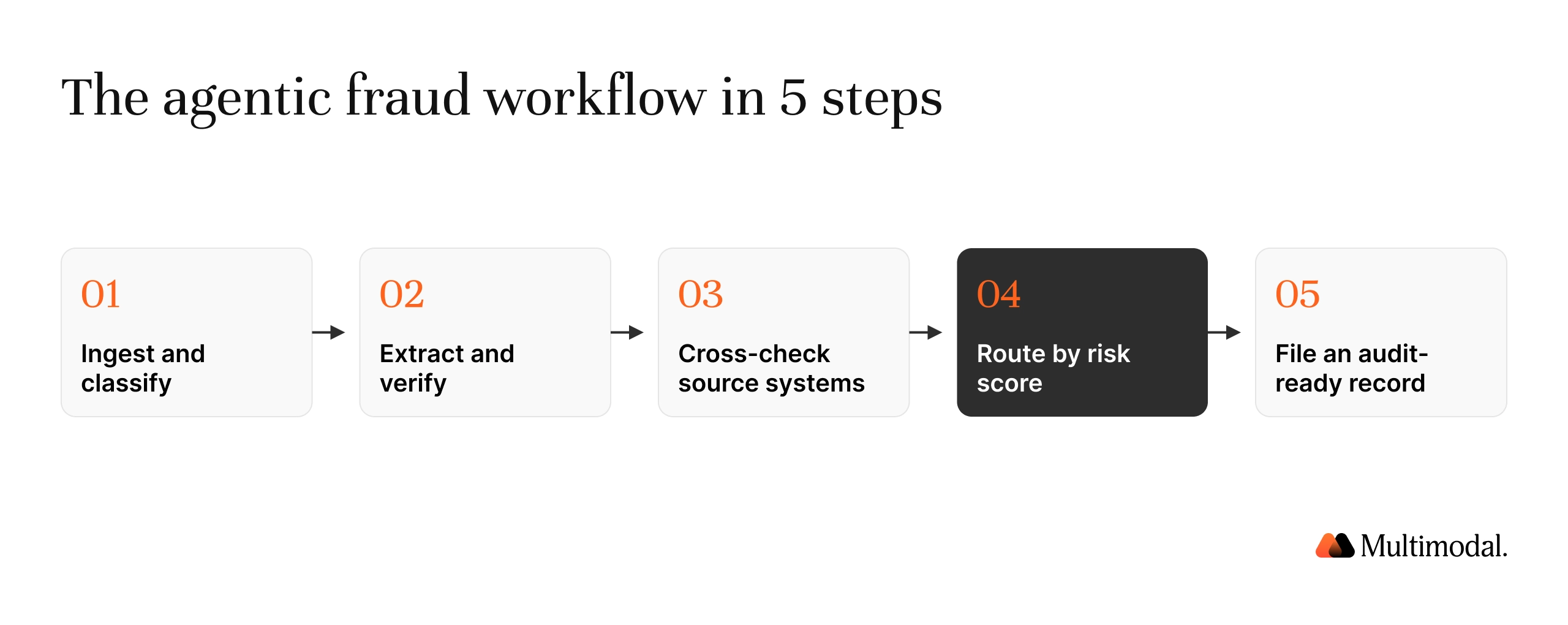 The agentic fraud workflow in 5 steps

01
Ingest and classify

02
Extract and verify

03
Cross-check source systems

04
Route by risk score

05
File an audit-ready record

Multimodal.